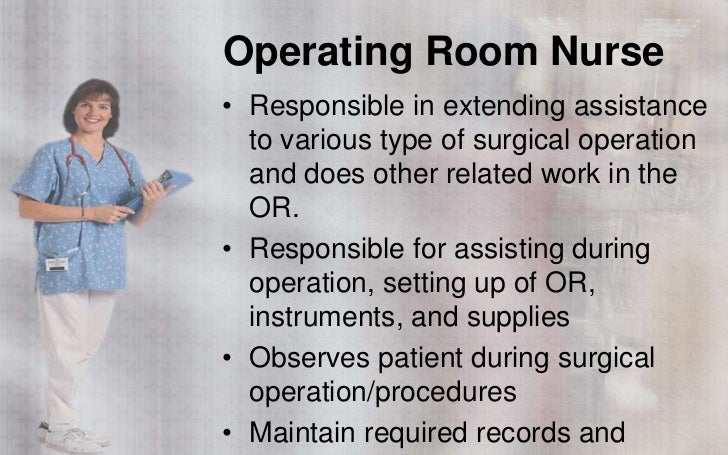 Operating Room Nurse

• Responsible in extending assistance to various type of surgical operation and does other related work in the OR.
• Responsible for assisting during operation, setting up of OR, instruments, and supplies
• Observes patient during surgical operation/procedures
• Maintain required records and